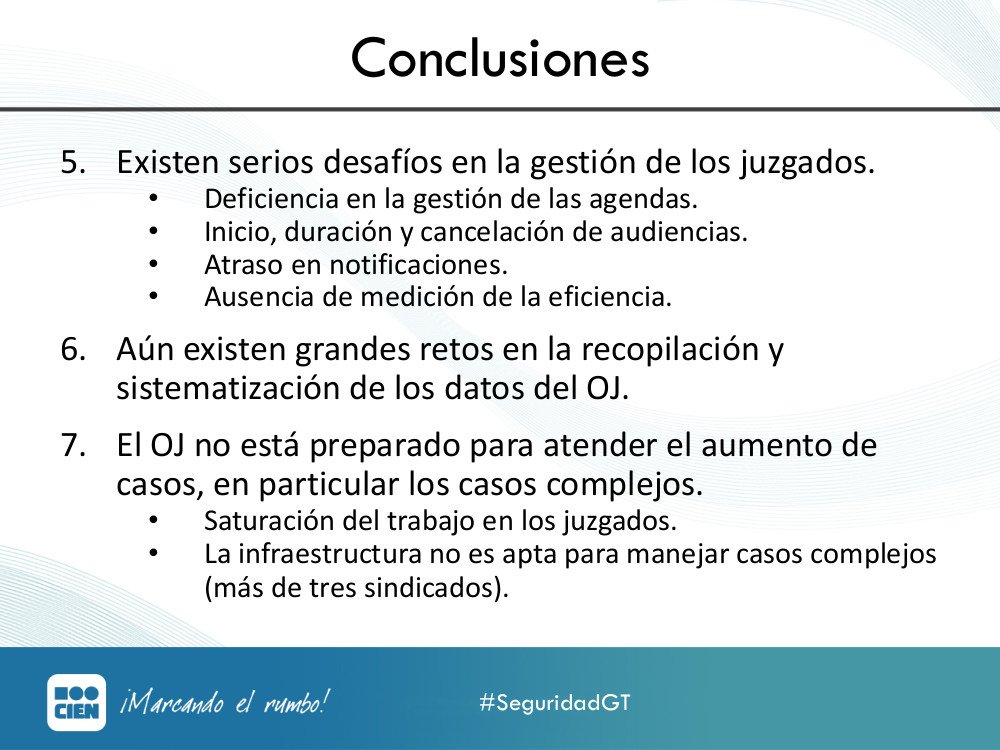 Conclusiones

5. Existen serios desafíos en la gestión de los juzgados.
• Deficiencia en la gestión de las agendas.
• Inicio, duración y cancelación de audiencias.
• Atraso en notificaciones.
• Ausencia de medición de la eficiencia.

6. Aún existen grandes retos en la recopilación y sistematización de los datos del OJ.

7. El OJ no está preparado para atender el aumento de casos, en particular los casos complejos.
• Saturación del trabajo en los juzgados.
• La infraestructura no es apta para manejar casos complejos (más de tres sindicados).

CIEN ¡Marcando el rumbo! #SeguridadGT